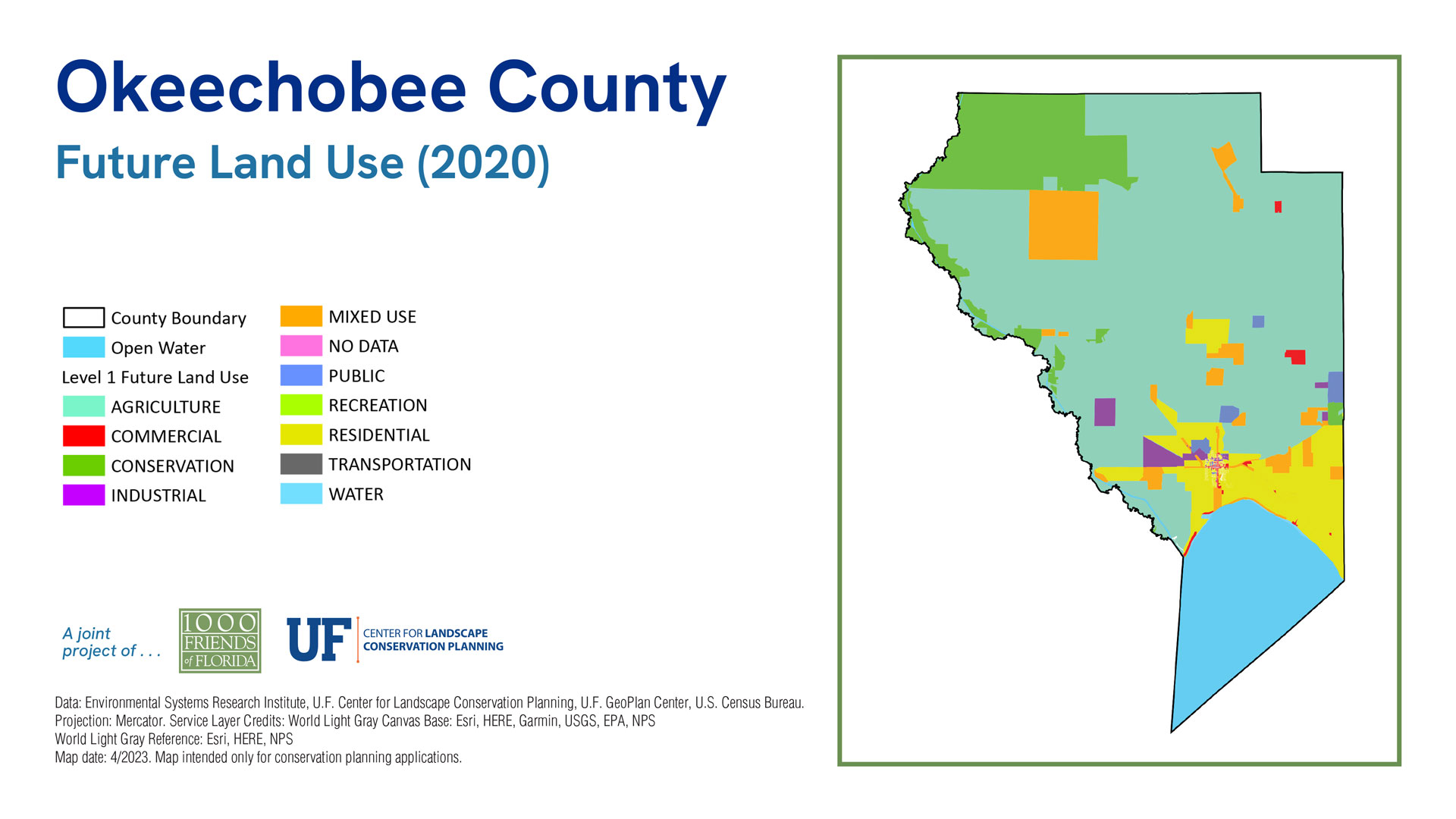 Okeechobee County

Future Land Use (2020)

County Boundary
Open Water
Level 1 Future Land Use
AGRICULTURE
COMMERCIAL
CONSERVATION
INDUSTRIAL

MIXED USE
NO DATA
PUBLIC
RECREATION
RESIDENTIAL
TRANSPORTATION
WATER

A joint project of . . .

1000 FRIENDS of FLORIDA

UF CENTER FOR LANDSCAPE CONSERVATION PLANNING

Data: Environmental Systems Research Institute, U.F. Center for Landscape Conservation Planning, U.F. GeoPlan Center, U.S. Census Bureau.
Projection: Mercator. Service Layer Credits: World Light Gray Canvas Base: Esri, HERE, Garmin, USGS, EPA, NPS
World Light Gray Reference: Esri, HERE, NPS
Map date: 4/2023. Map intended only for conservation planning applications.